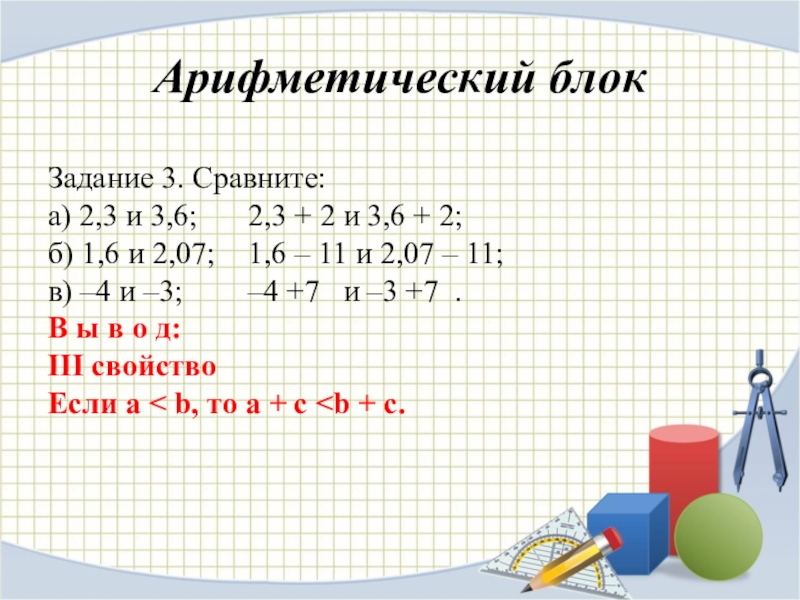 Арифметический блок

Задание 3. Сравните:
а) 2,3 и 3,6; 2,3 + 2 и 3,6 + 2;
б) 1,6 и 2,07; 1,6 – 11 и 2,07 – 11;
в) –4 и –3; –4 +7 и –3 +7 .
В ы в о д:
III свойство
Если a < b, то a + c <b + c.